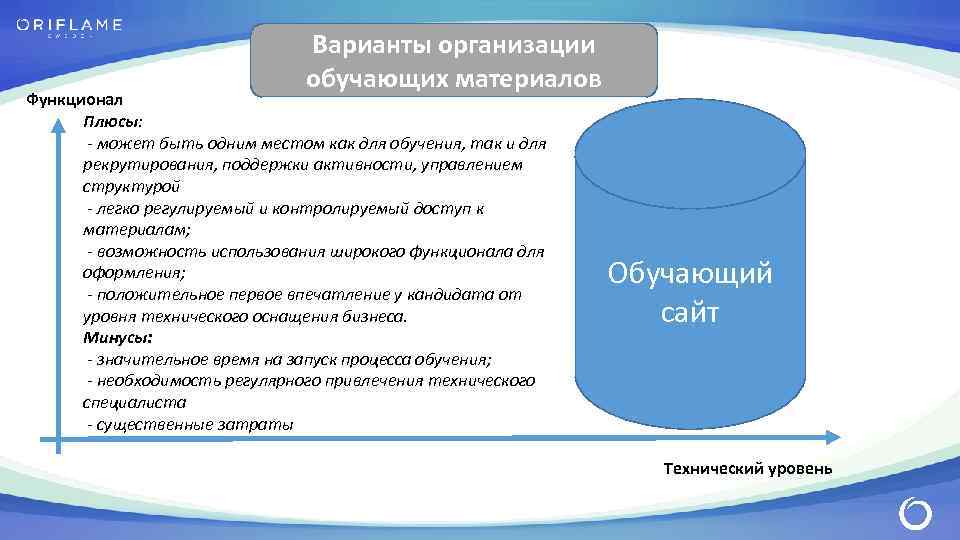 ORIFLAME
SWEDEN

Варианты организации обучающих материалов

Функционал

Плюсы:
- может быть одним местом как для обучения, так и для рекрутирования, поддержки активности, управлением структурой
- легко регулируемый и контролируемый доступ к материалам;
- возможность использования широкого функционала для оформления;
- положительное первое впечатление у кандидата от уровня технического оснащения бизнеса.
Минусы:
- значительное время на запуск процесса обучения;
- необходимость регулярного привлечения технического специалиста
- существенные затраты

Обучающий сайт

Технический уровень